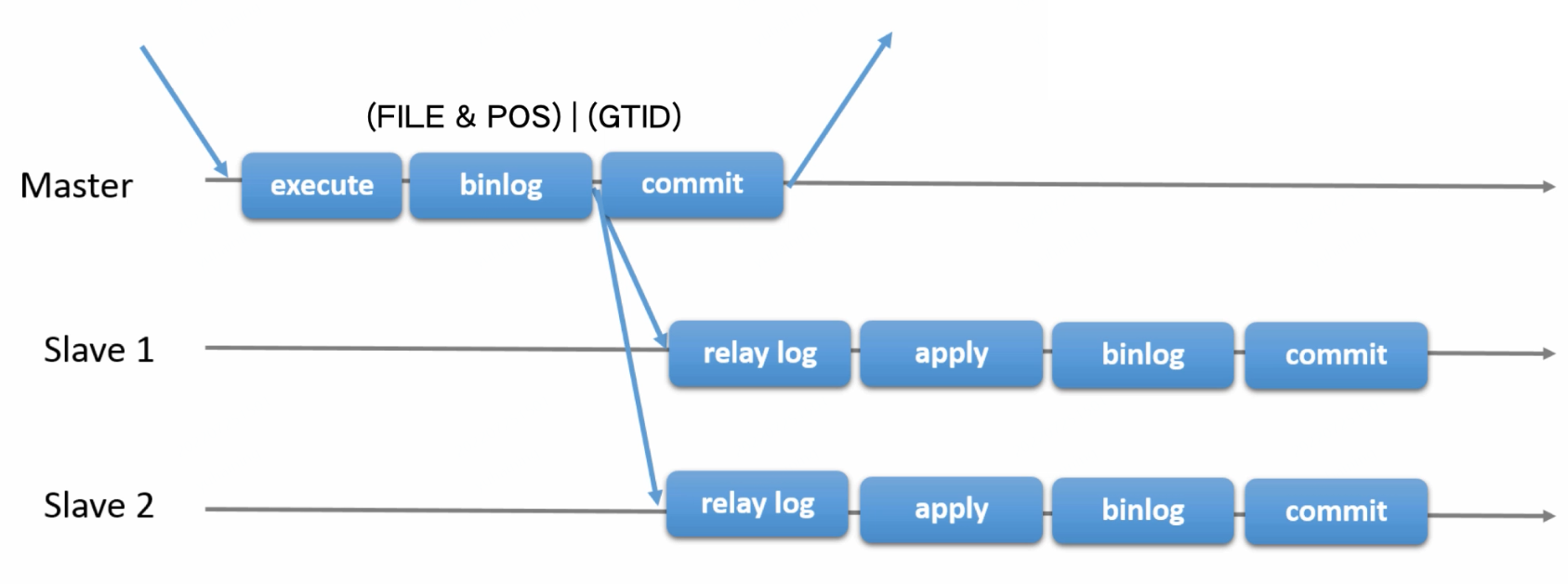 (FILE & POS) | (GTID)

Master
execute
binlog
commit

Slave 1
relay log
apply
binlog
commit

Slave 2
relay log
apply
binlog
commit